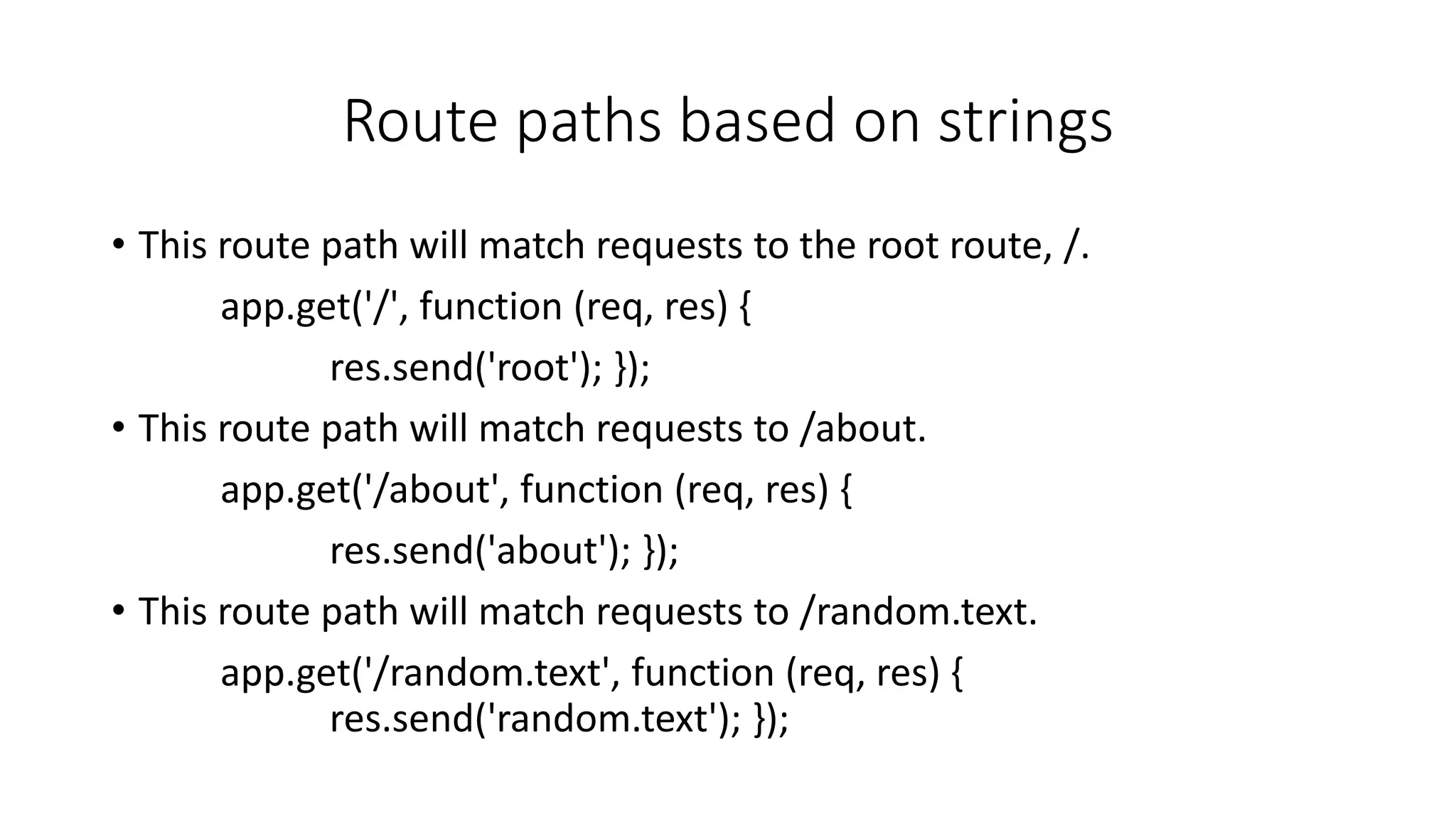 Route paths based on strings

• This route path will match requests to the root route, /.

app.get('/', function (req, res) {

res.send('root'); });

• This route path will match requests to /about.

app.get('/about', function (req, res) {

res.send('about'); });

• This route path will match requests to /random.text.

app.get('/random.text', function (req, res) {
res.send('random.text'); });